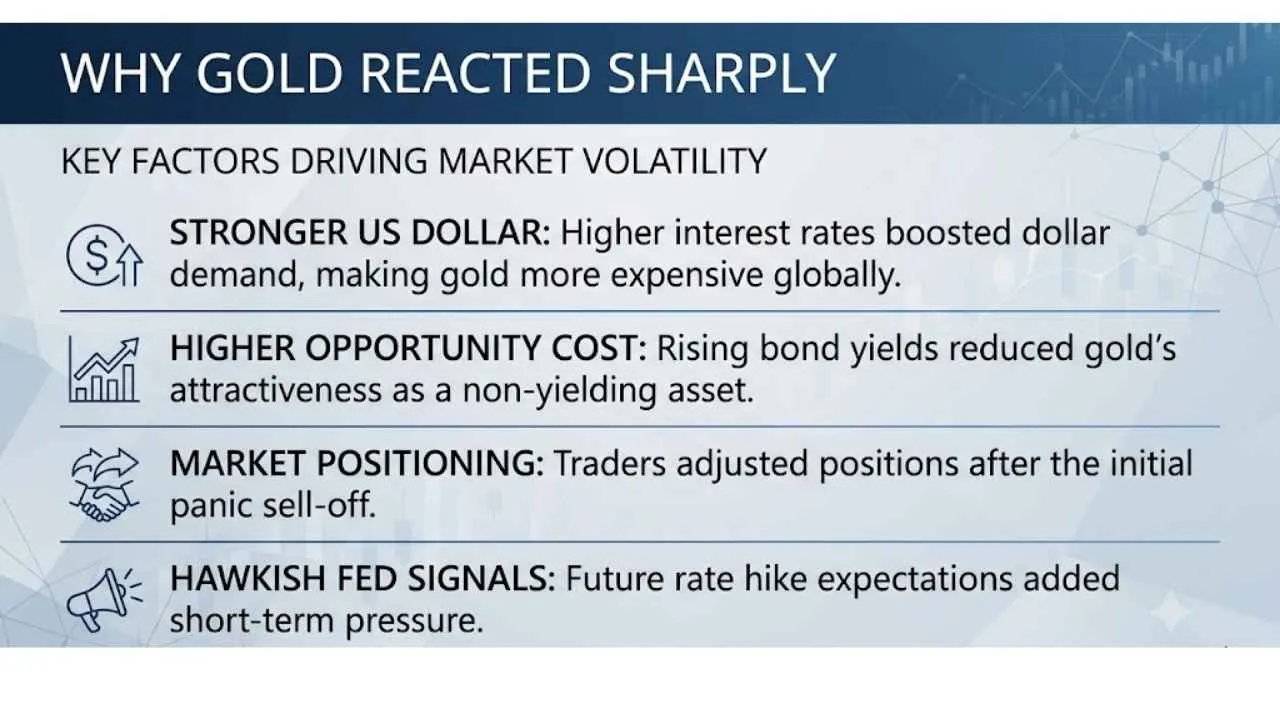 WHY GOLD REACTED SHARPLY

KEY FACTORS DRIVING MARKET VOLATILITY

STRONGER US DOLLAR: Higher interest rates boosted dollar demand, making gold more expensive globally.

HIGHER OPPORTUNITY COST: Rising bond yields reduced gold's attractiveness as a non-yielding asset.

MARKET POSITIONING: Traders adjusted positions after the initial panic sell-off.

HAWKISH FED SIGNALS: Future rate hike expectations added short-term pressure.